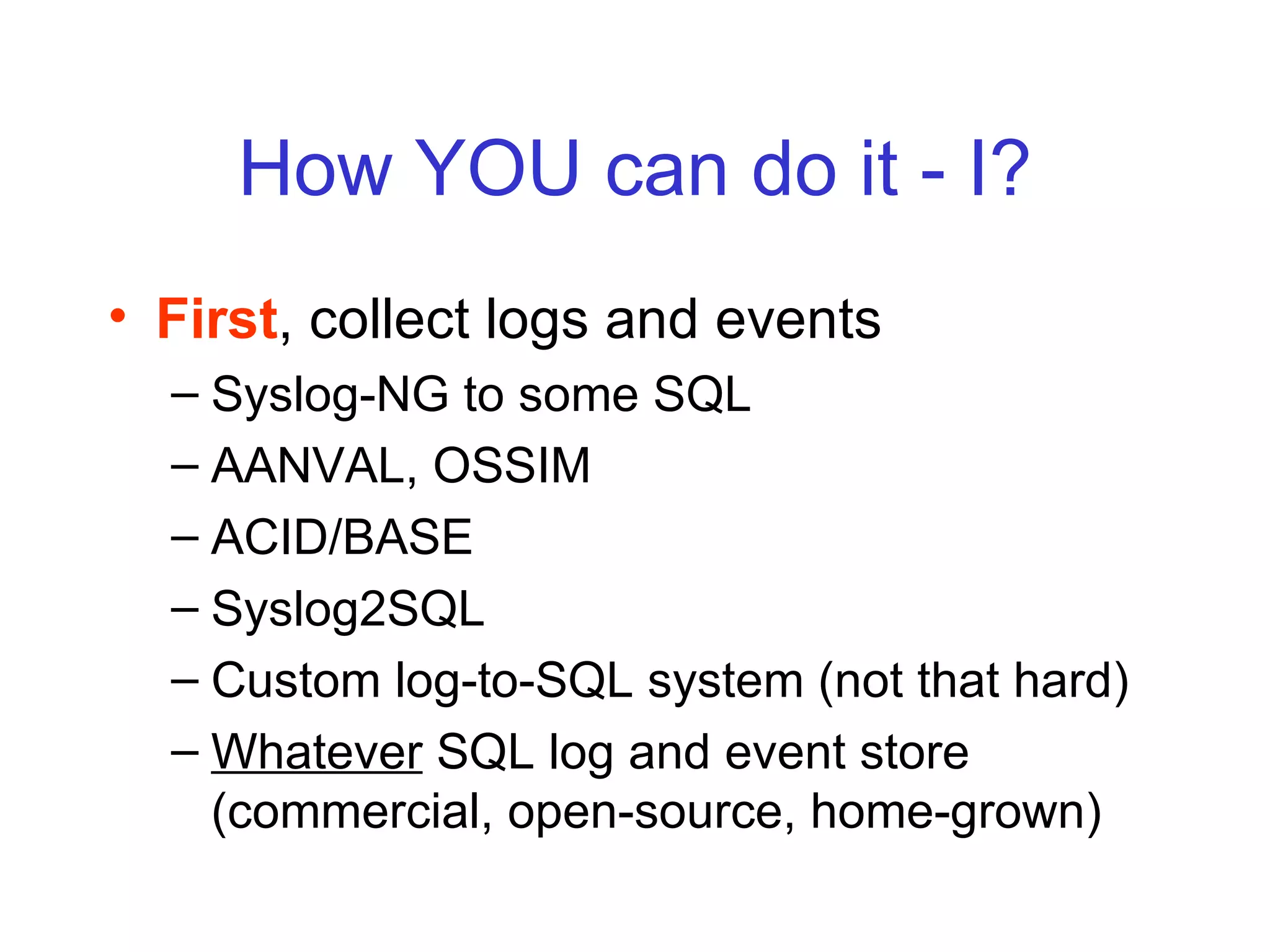 How YOU can do it - I?

• First, collect logs and events
– Syslog-NG to some SQL
– AANVAL, OSSIM
– ACID/BASE
– Syslog2SQL
– Custom log-to-SQL system (not that hard)
– Whatever SQL log and event store (commercial, open-source, home-grown)